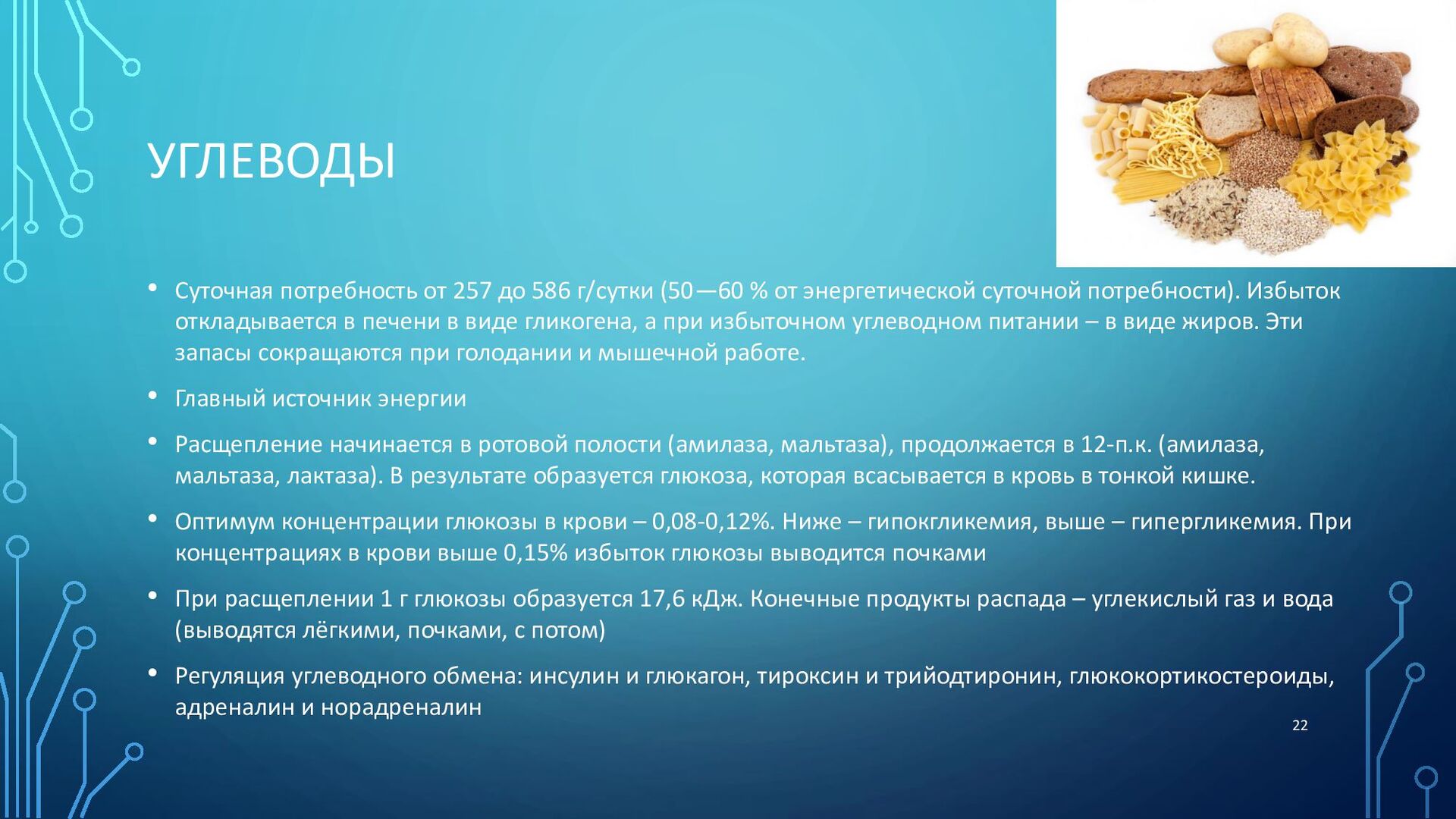 УГЛЕВОДЫ

• Суточная потребность от 257 до 586 г/сутки (50—60 % от энергетической суточной потребности). Избыток откладывается в печени в виде гликогена, а при избыточном углеводном питании – в виде жиров. Эти запасы сокращаются при голодании и мышечной работе.

• Главный источник энергии

• Расщепление начинается в ротовой полости (амилаза, мальтаза), продолжается в 12-п.к. (амилаза, мальтаза, лактаза). В результате образуется глюкоза, которая всасывается в кровь в тонкой кишке.

• Оптимум концентрации глюкозы в крови – 0,08-0,12%. Ниже – гипокгликемия, выше – гипергликемия. При концентрациях в крови выше 0,15% избыток глюкозы выводится почками

• При расщеплении 1 г глюкозы образуется 17,6 кДж. Конечные продукты распада – углекислый газ и вода (выводятся лёгкими, почками, с потом)

• Регуляция углеводного обмена: инсулин и глюкагон, тироксин и трийодтиронин, глюкокортикостероиды, адреналин и норадреналин

22